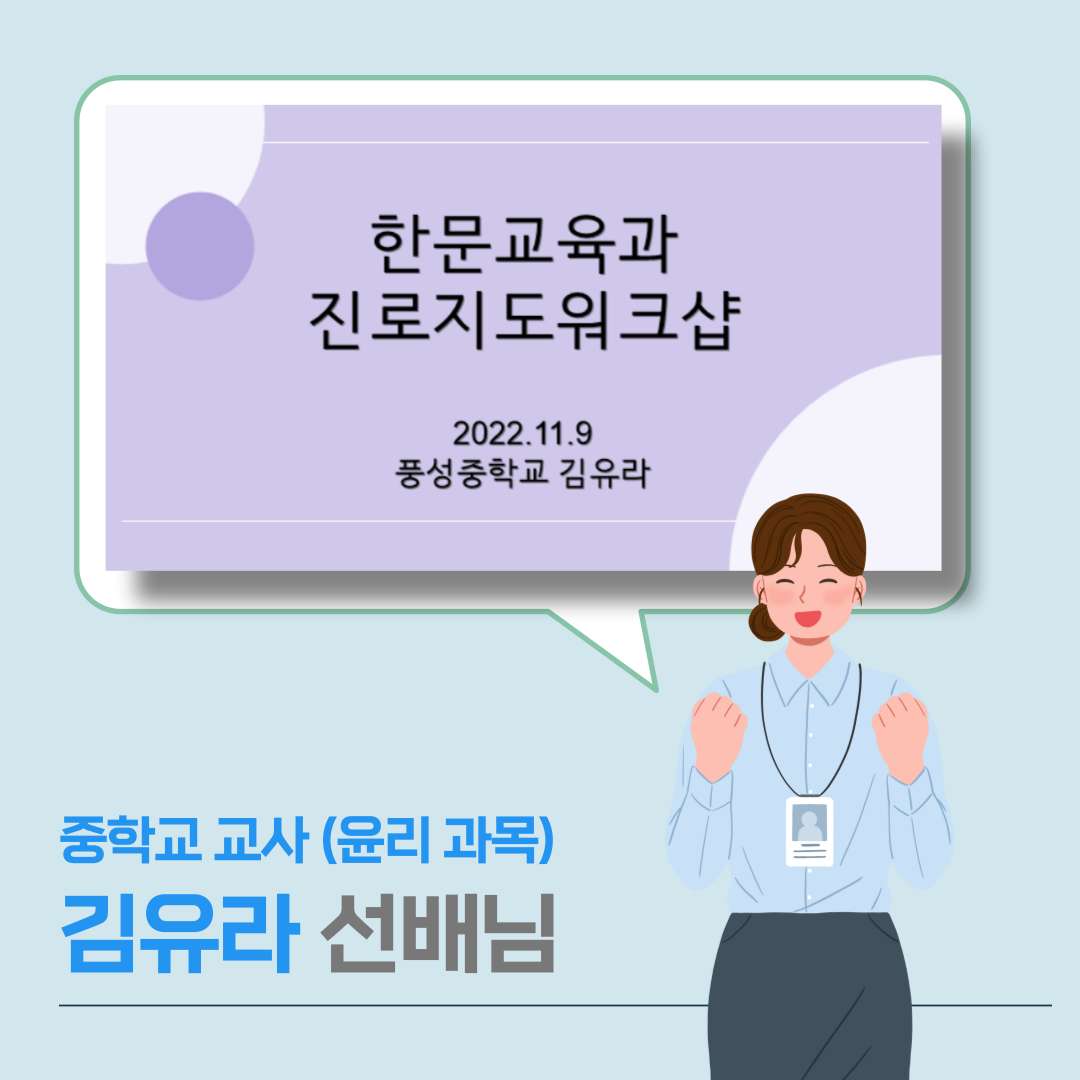 한문교육과
진로지도워크샵

2022.11.9
풍성중학교 김유라

중학교 교사 (윤리 과목)
김유라 선배님